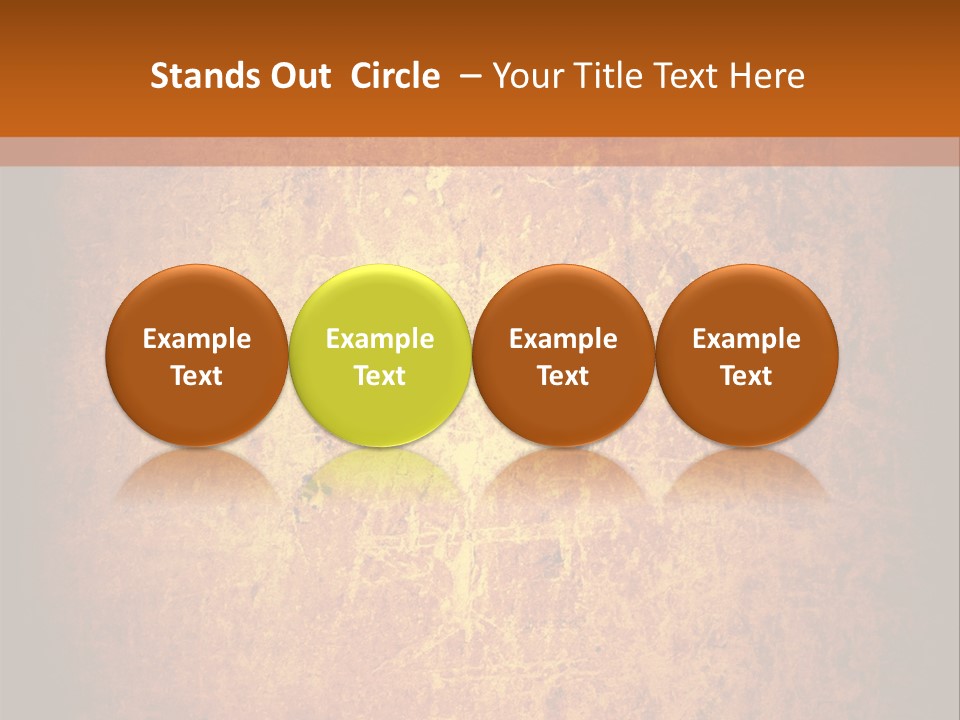 Stands Out Circle – Your Title Text Here

Example Text

Example Text

Example Text

Example Text